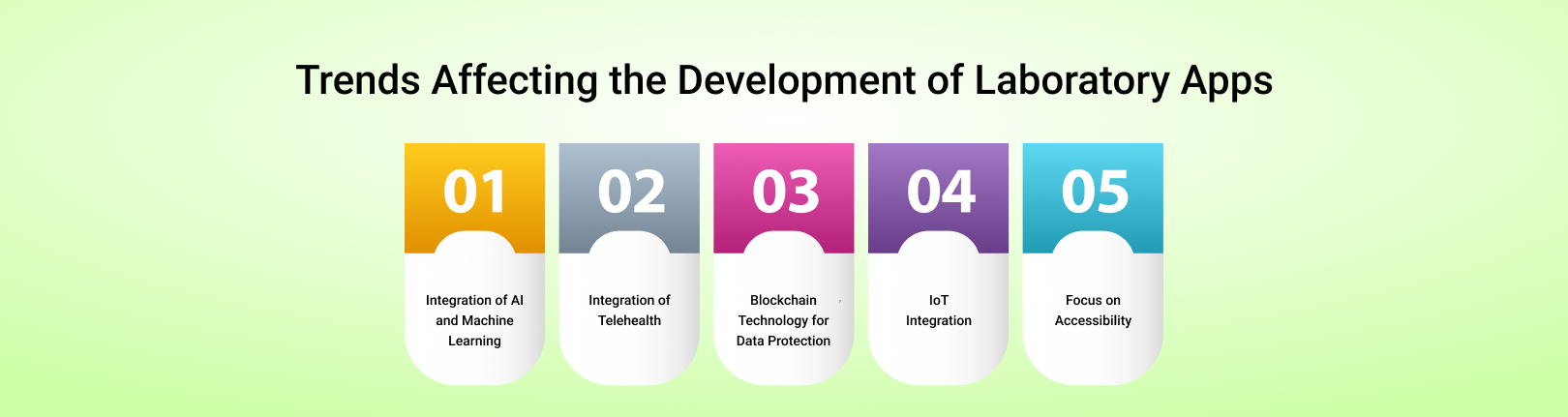 Trends Affecting the Development of Laboratory Apps

01

Integration of AI and Machine Learning

02

Integration of Telehealth

03

Blockchain Technology for Data Protection

04

IoT Integration

05

Focus on Accessibility